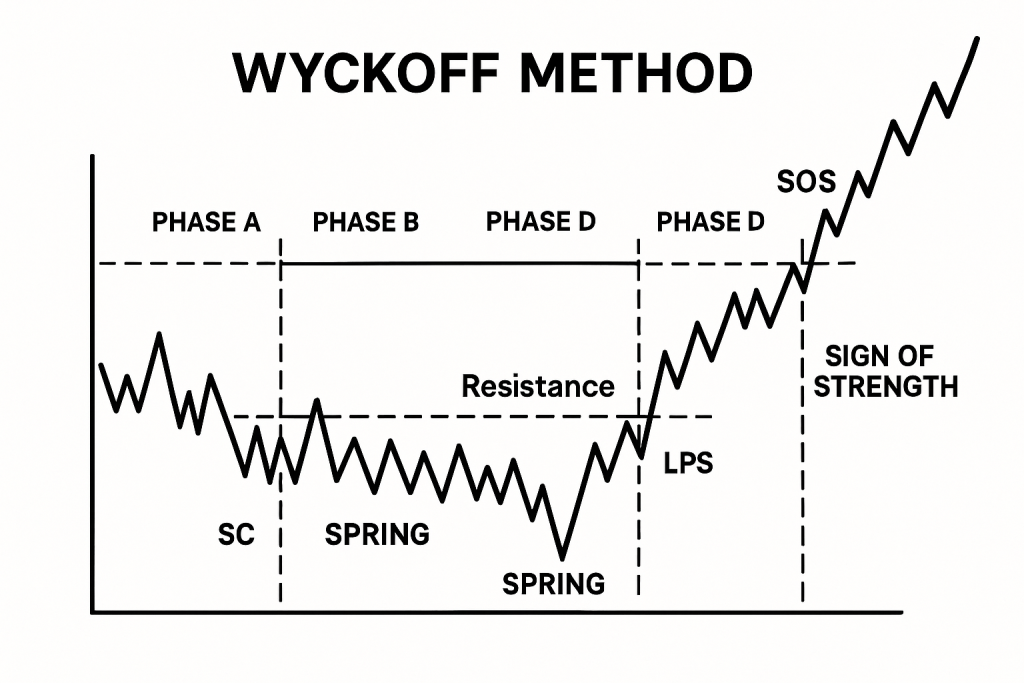 WYCKOFF METHOD

PHASE A
PHASE B
PHASE D
PHASE D

SOS

Resistance

SIGN OF STRENGTH

LPS

SC
SPRING
SPRING